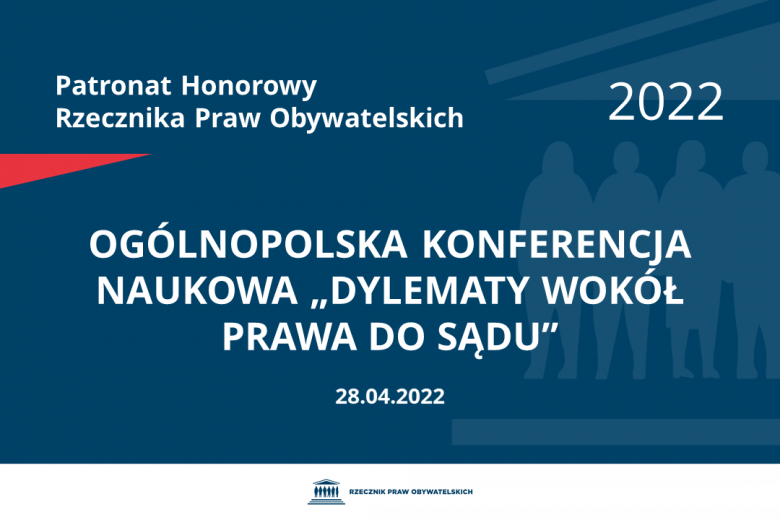 Patronat Honorowy
Rzecznika Praw Obywatelskich

2022

OGÓLNOPOLSKA KONFERENCJA NAUKOWA „DYLEMATY WOKÓŁ PRAWA DO SĄDU”

28.04.2022

RZECZNIK PRAW OBYWATELSKICH